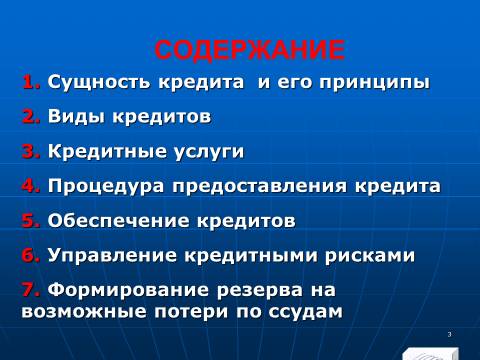 СОДЕРЖАНИЕ

1. Сущность кредита и его принципы

2. Виды кредитов

3. Кредитные услуги

4. Процедура предоставления кредита

5. Обеспечение кредитов

6. Управление кредитными рисками

7. Формирование резерва на возможные потери по ссудам

3